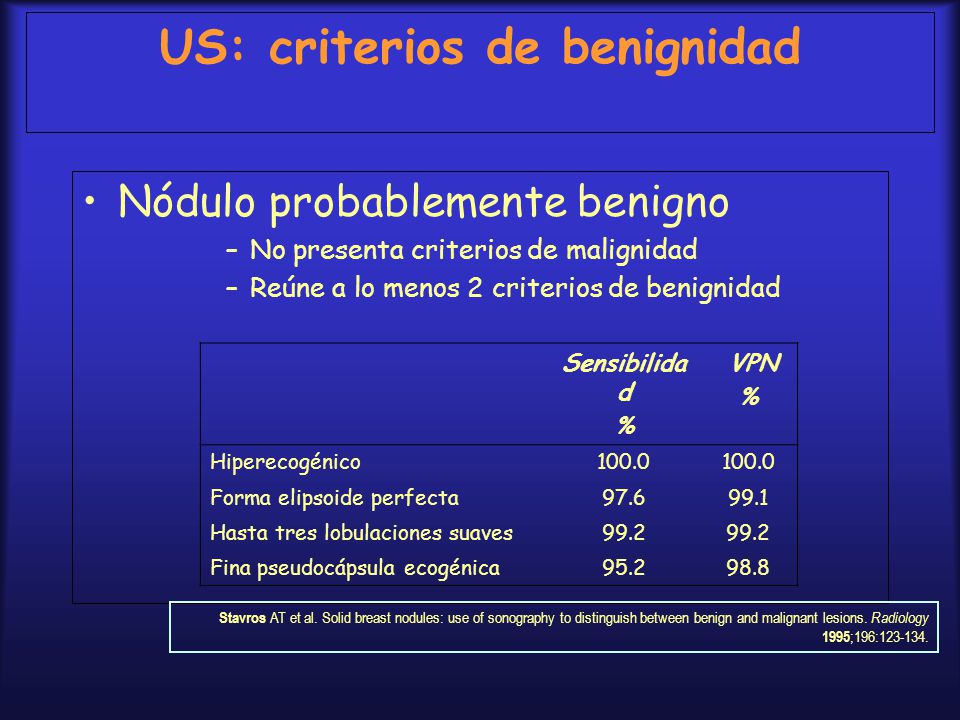 US: criterios de benignidad

• Nódulo probablemente benigno
– No presenta criterios de malignidad
– Reúne a lo menos 2 criterios de benignidad

| | Sensibilidad % | VPN % |
|---|---|---|
| Hiperecogénico | 100.0 | 100.0 |
| Forma elipsoide perfecta | 97.6 | 99.1 |
| Hasta tres lobulaciones suaves | 99.2 | 99.2 |
| Fina pseudocápsula ecogénica | 95.2 | 98.8 |

Stavros AT et al. Solid breast nodules: use of sonography to distinguish between benign and malignant lesions. Radiology 1995;196:123-134.